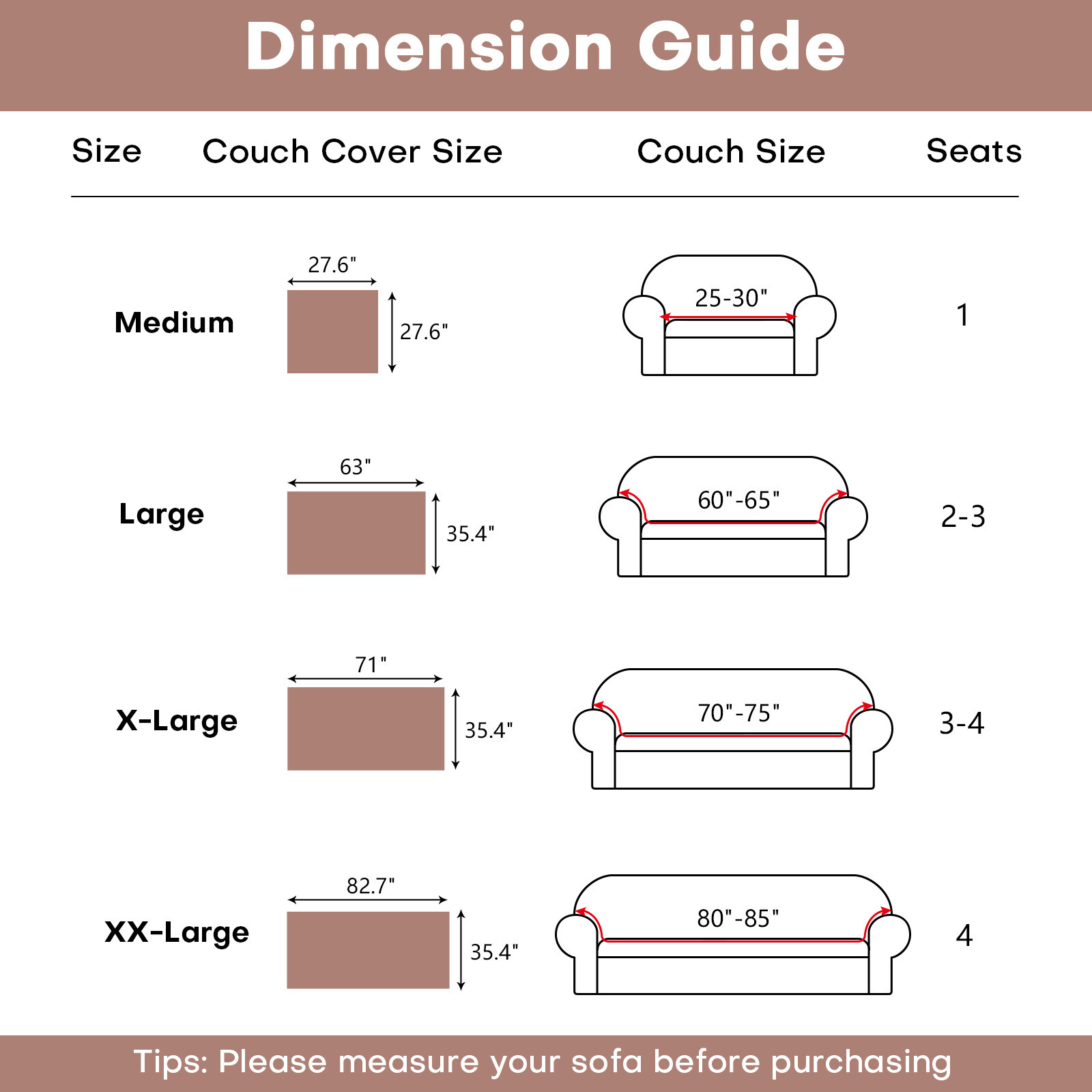 Dimension Guide

| Size | Couch Cover Size | Couch Size | Seats |
|---|---|---|---|
| Medium | 27.6" 27.6" | 25-30" | 1 |
| Large | 63" 35.4" | 60"-65" | 2-3 |
| X-Large | 71" 35.4" | 70"-75" | 3-4 |
| XX-Large | 82.7" 35.4" | 80"-85" | 4 |

Tips: Please measure your sofa before purchasing